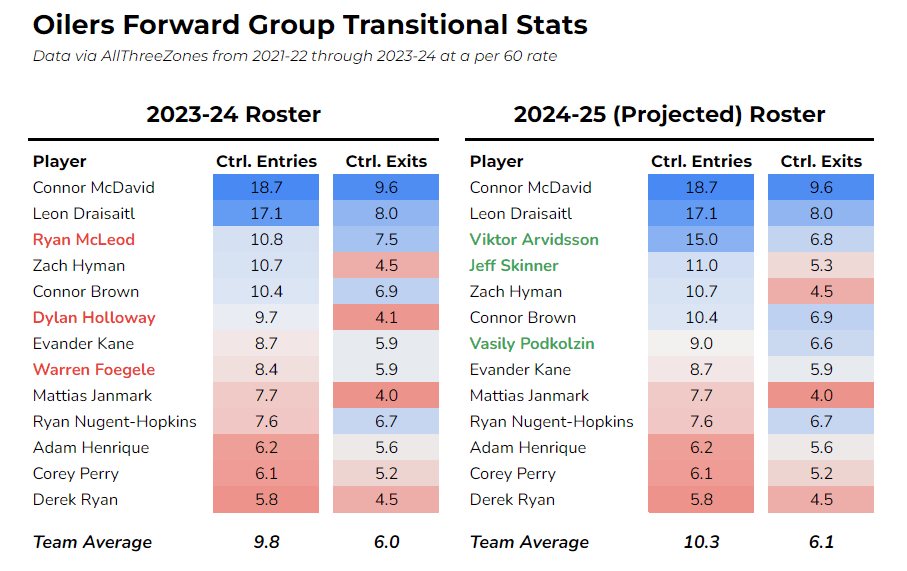 Oilers Forward Group Transitional Stats

Data via AllThreeZones from 2021-22 through 2023-24 at a per 60 rate

2023-24 Roster

| Player | Ctrl. Entries | Ctrl. Exits |
|---|---|---|
| Connor McDavid | 18.7 | 9.6 |
| Leon Draisaitl | 17.1 | 8.0 |
| Ryan McLeod | 10.8 | 7.5 |
| Zach Hyman | 10.7 | 4.5 |
| Connor Brown | 10.4 | 6.9 |
| Dylan Holloway | 9.7 | 4.1 |
| Evander Kane | 8.7 | 5.9 |
| Warren Foegele | 8.4 | 5.9 |
| Mattias Janmark | 7.7 | 4.0 |
| Ryan Nugent-Hopkins | 7.6 | 6.7 |
| Adam Henrique | 6.2 | 5.6 |
| Corey Perry | 6.1 | 5.2 |
| Derek Ryan | 5.8 | 4.5 |
| Team Average | 9.8 | 6.0 |

2024-25 (Projected) Roster

| Player | Ctrl. Entries | Ctrl. Exits |
|---|---|---|
| Connor McDavid | 18.7 | 9.6 |
| Leon Draisaitl | 17.1 | 8.0 |
| Viktor Arvidsson | 15.0 | 6.8 |
| Jeff Skinner | 11.0 | 5.3 |
| Zach Hyman | 10.7 | 4.5 |
| Connor Brown | 10.4 | 6.9 |
| Vasily Podkolzin | 9.0 | 6.6 |
| Evander Kane | 8.7 | 5.9 |
| Mattias Janmark | 7.7 | 4.0 |
| Ryan Nugent-Hopkins | 7.6 | 6.7 |
| Adam Henrique | 6.2 | 5.6 |
| Corey Perry | 6.1 | 5.2 |
| Derek Ryan | 5.8 | 4.5 |
| Team Average | 10.3 | 6.1 |